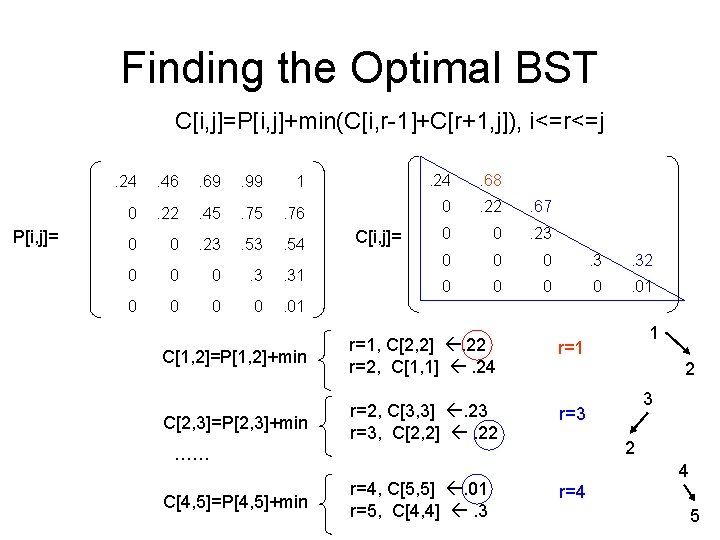 Finding the Optimal BST

C[i,j]=P[i,j]+min(C[i,r-1]+C[r+1,j]), i<=r<=j

P[i,j]=

| .24 | .46 | .69 | .99 | 1 |
|---|---|---|---|---|
| 0 | .22 | .45 | .75 | .76 |
| 0 | 0 | .23 | .53 | .54 |
| 0 | 0 | 0 | .3 | .31 |
| 0 | 0 | 0 | 0 | .01 |

C[i,j]=

| .24 | .68 | | | |
|---|---|---|---|---|
| 0 | .22 | .67 | | |
| 0 | 0 | .23 | | |
| 0 | 0 | 0 | .3 | .32 |
| 0 | 0 | 0 | 0 | .01 |

C[1,2]=P[1,2]+min r=1, C[2,2] ← .22
r=2, C[1,1] ← .24
r=1

1
2

C[2,3]=P[2,3]+min r=2, C[3,3] ← .23
r=3, C[2,2] ← .22
r=3

3
2

……

C[4,5]=P[4,5]+min r=4, C[5,5] ← .01
r=5, C[4,4] ← .3
r=4

4
5